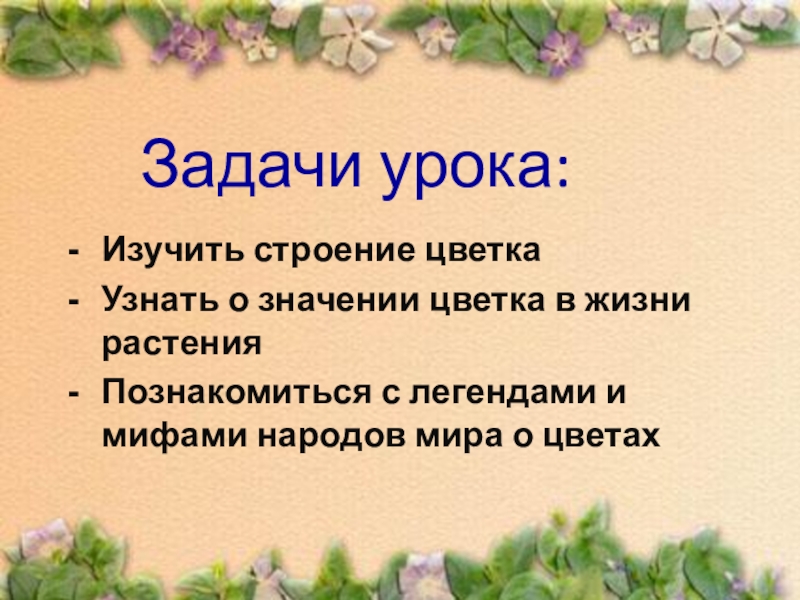 Задачи урока:

- Изучить строение цветка
- Узнать о значении цветка в жизни растения
- Познакомиться с легендами и мифами народов мира о цветах